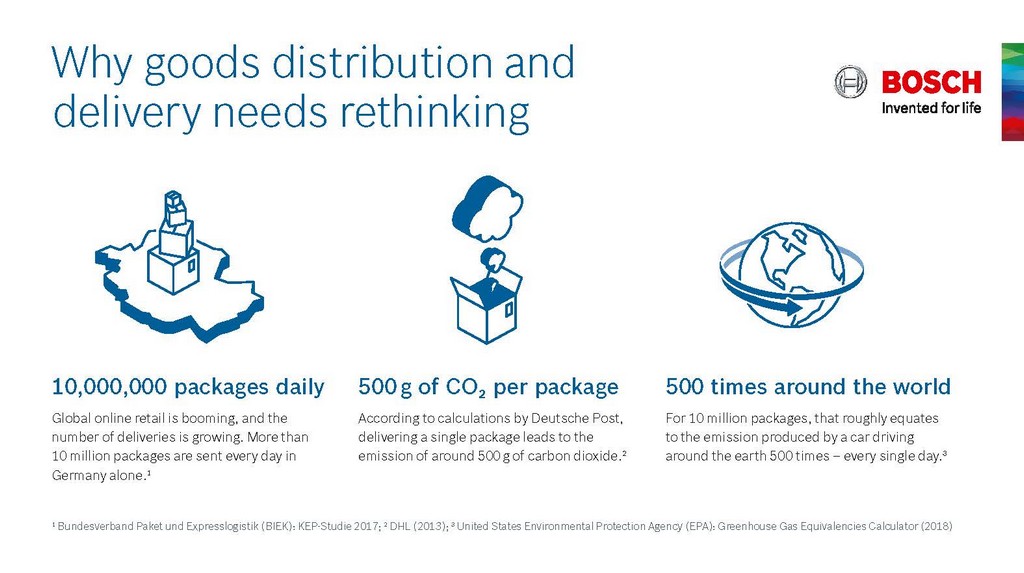 Why goods distribution and delivery needs rethinking

BOSCH
Invented for life

10,000,000 packages daily

Global online retail is booming, and the number of deliveries is growing. More than 10 million packages are sent every day in Germany alone.¹

500 g of $CO_2$ per package

According to calculations by Deutsche Post, delivering a single package leads to the emission of around 500 g of carbon dioxide.²

500 times around the world

For 10 million packages, that roughly equates to the emission produced by a car driving around the earth 500 times – every single day.³

¹ Bundesverband Paket und Expresslogistik (BIEK): KEP-Studie 2017; ² DHL (2013); ³ United States Environmental Protection Agency (EPA): Greenhouse Gas Equivalencies Calculator (2018)